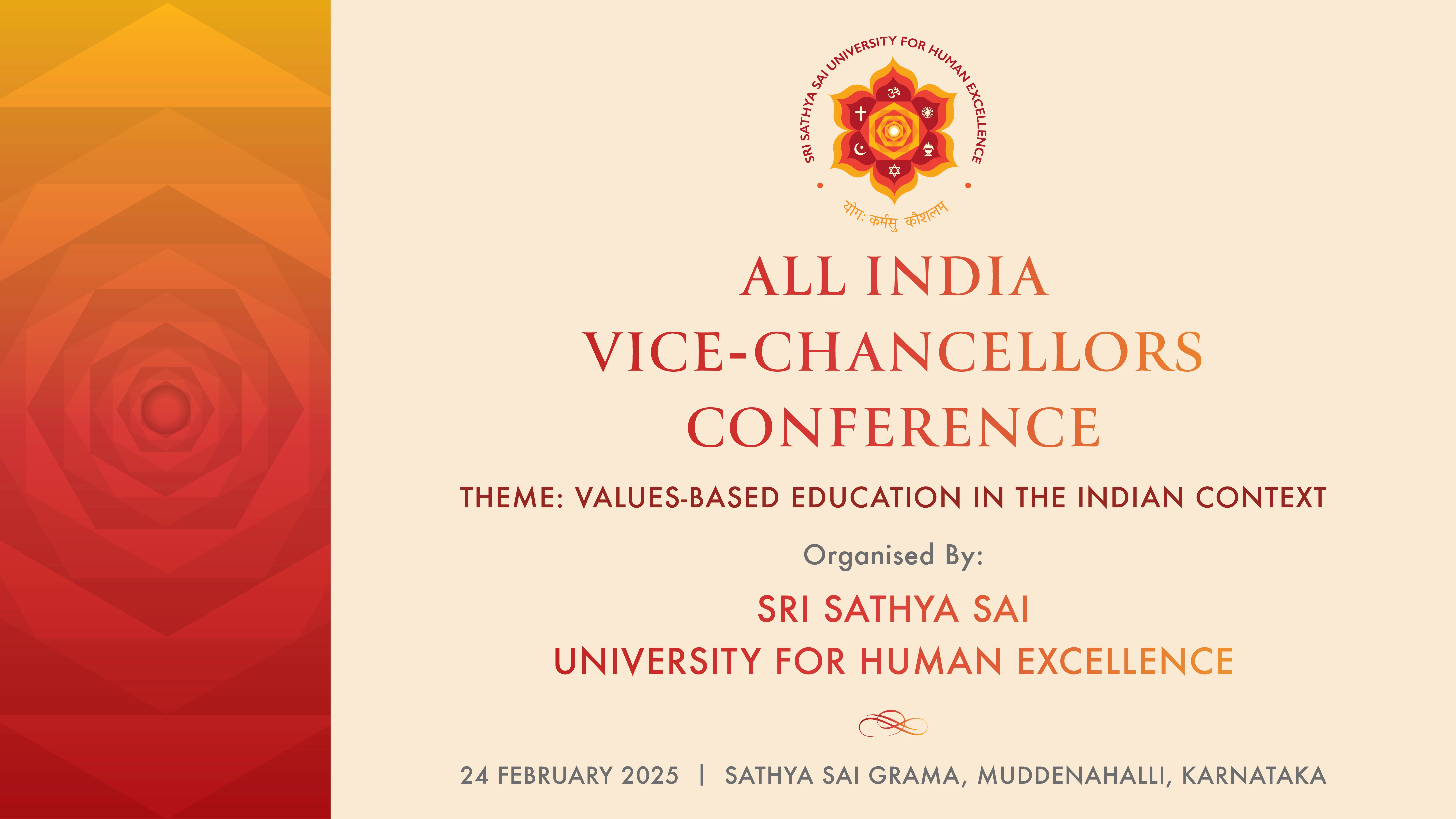 SRI SATHYA SAI UNIVERSITY FOR HUMAN EXCELLENCE

योगः कर्मसु कौशलम्

ALL INDIA
VICE-CHANCELLORS
CONFERENCE

THEME: VALUES-BASED EDUCATION IN THE INDIAN CONTEXT

Organised By:

SRI SATHYA SAI
UNIVERSITY FOR HUMAN EXCELLENCE

24 FEBRUARY 2025 | SATHYA SAI GRAMA, MUDDENAHALLI, KARNATAKA